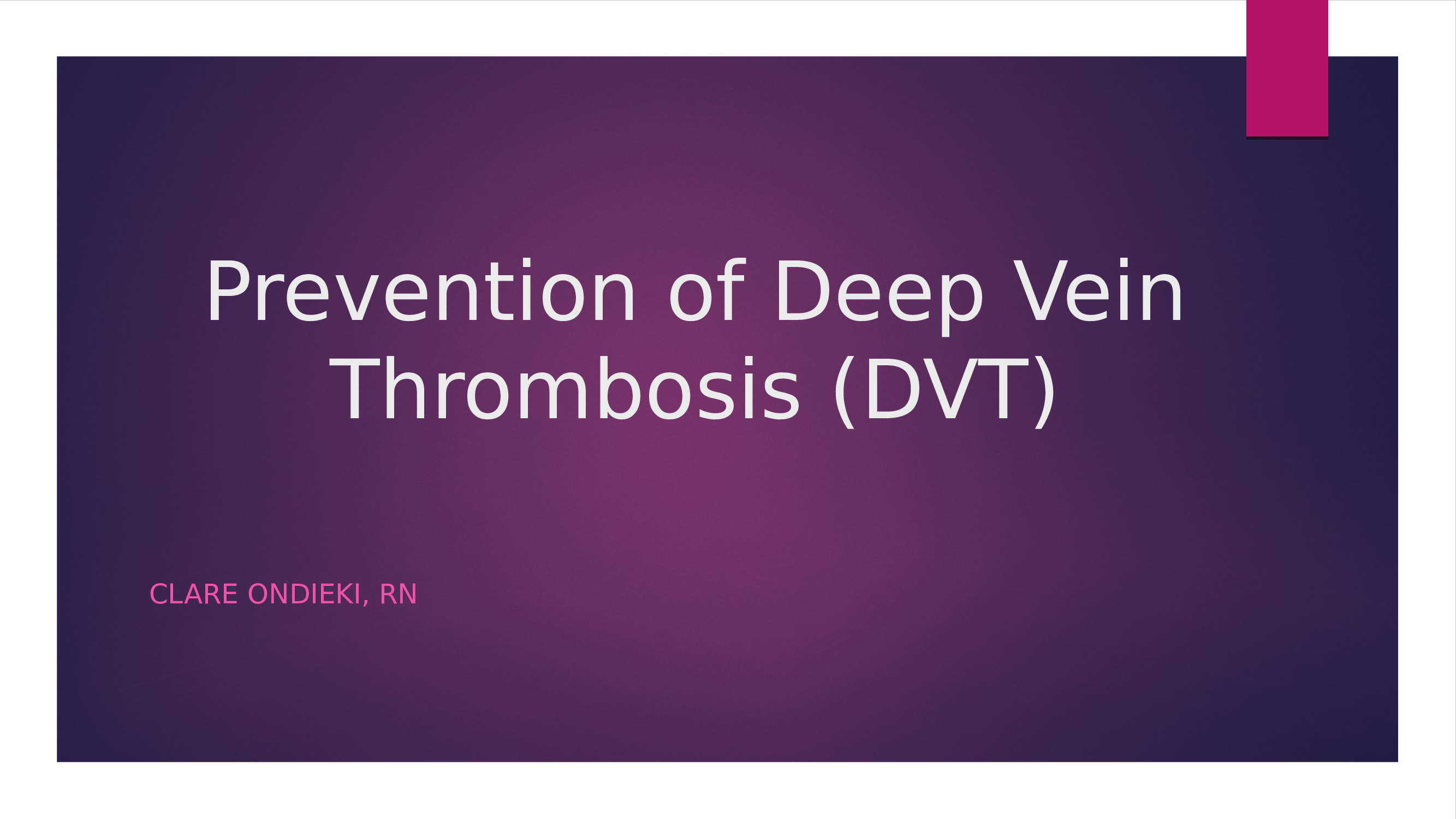 Prevention of Deep Vein Thrombosis (DVT)

CLARE ONDIEKI, RN